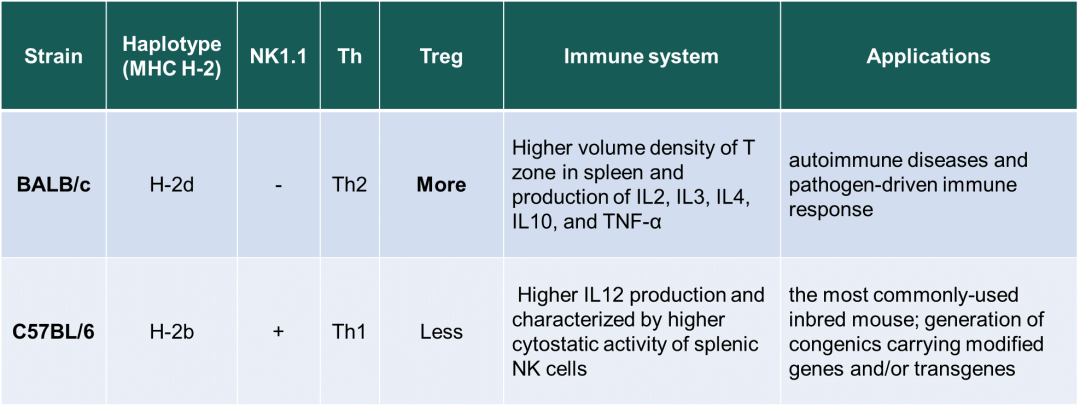 | Strain | Haplotype (MHC H-2) | NK1.1 | Th | Treg | Immune system | Applications |
|---|---|---|---|---|---|---|
| **BALB/c** | H-2d | - | Th2 | **More** | Higher volume density of T zone in spleen and production of IL2, IL3, IL4, IL10, and TNF-α | autoimmune diseases and pathogen-driven immune response |
| **C57BL/6** | H-2b | + | Th1 | Less | Higher IL12 production and characterized by higher cytostatic activity of splenic NK cells | the most commonly-used inbred mouse; generation of congenics carrying modified genes and/or transgenes |